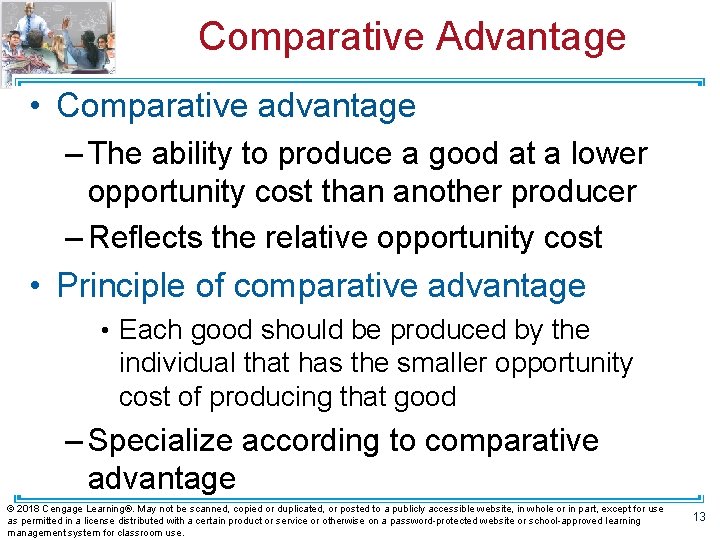 Comparative Advantage

• Comparative advantage

– The ability to produce a good at a lower opportunity cost than another producer

– Reflects the relative opportunity cost

• Principle of comparative advantage

• Each good should be produced by the individual that has the smaller opportunity cost of producing that good

– Specialize according to comparative advantage

© 2018 Cengage Learning®. May not be scanned, copied or duplicated, or posted to a publicly accessible website, in whole or in part, except for use as permitted in a license distributed with a certain product or service or otherwise on a password-protected website or school-approved learning management system for classroom use.

13